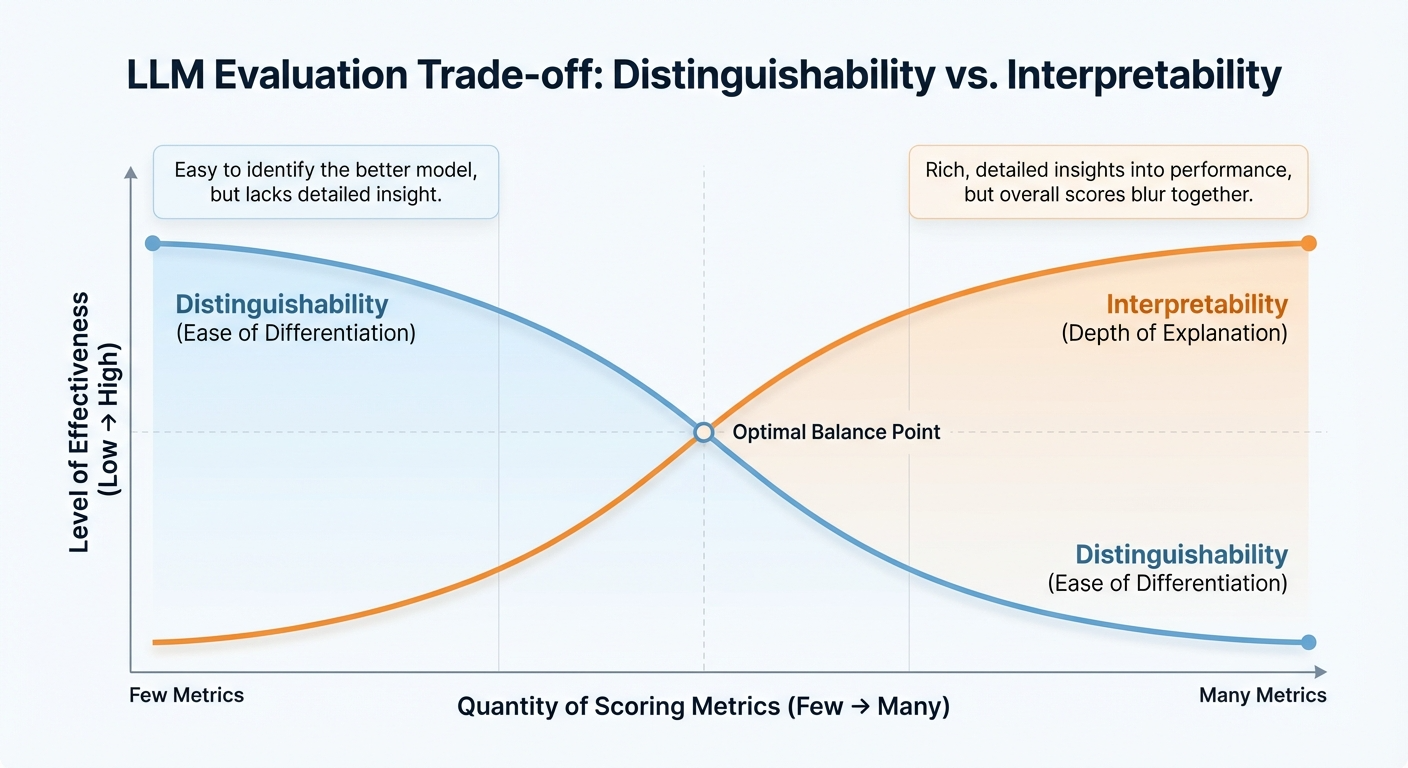 LLM Evaluation Trade-off: Distinguishability vs. Interpretability

Easy to identify the better model, but lacks detailed insight.

Rich, detailed insights into performance, but overall scores blur together.

Level of Effectiveness (Low → High)

Distinguishability
(Ease of Differentiation)

Interpretability
(Depth of Explanation)

Optimal Balance Point

Distinguishability
(Ease of Differentiation)

Few Metrics

Quantity of Scoring Metrics (Few → Many)

Many Metrics